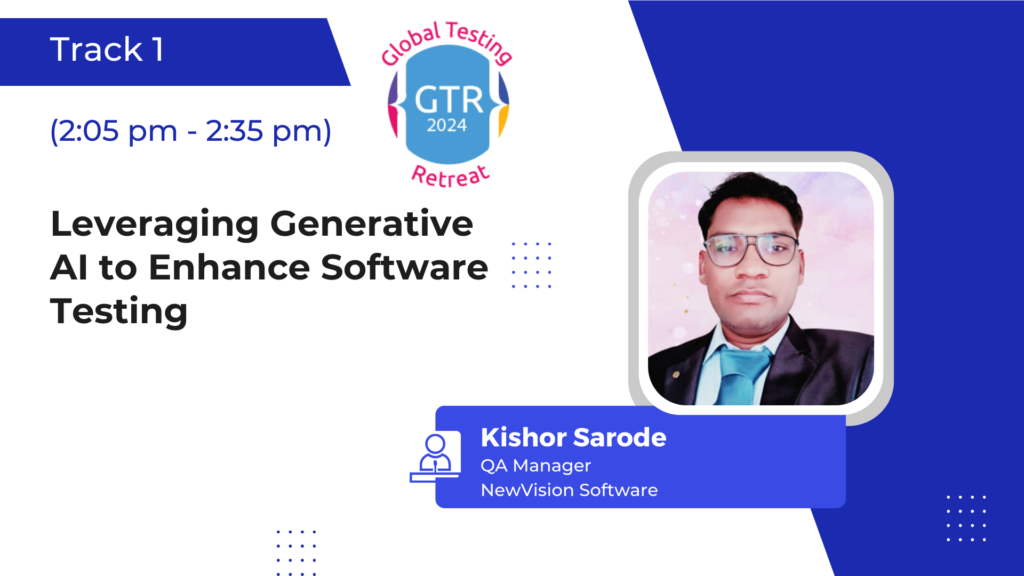 Track 1

Global Testing
GTR
2024
Retreat

(2:05 pm - 2:35 pm)

Leveraging Generative AI to Enhance Software Testing

Kishor Sarode
QA Manager
NewVision Software